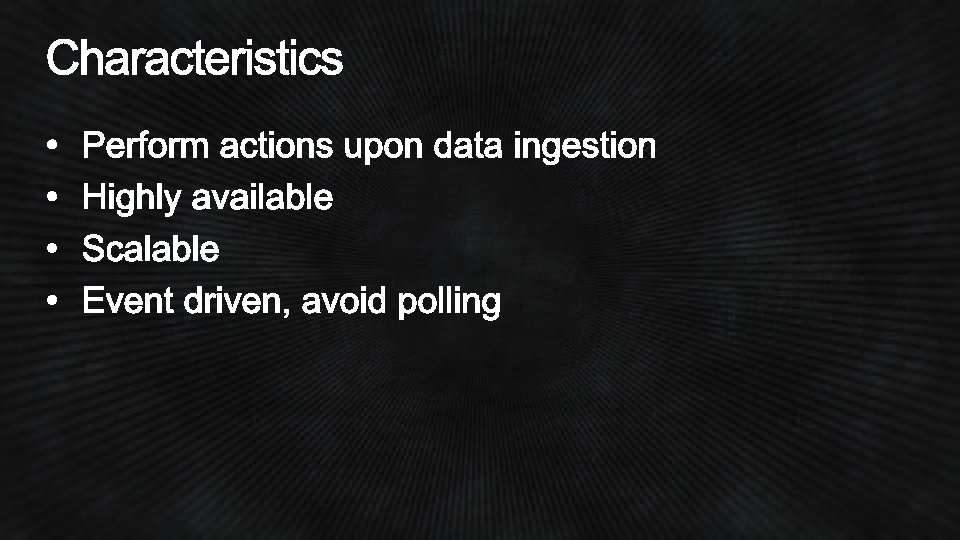 Characteristics

• Perform actions upon data ingestion
• Highly available
• Scalable
• Event driven, avoid polling